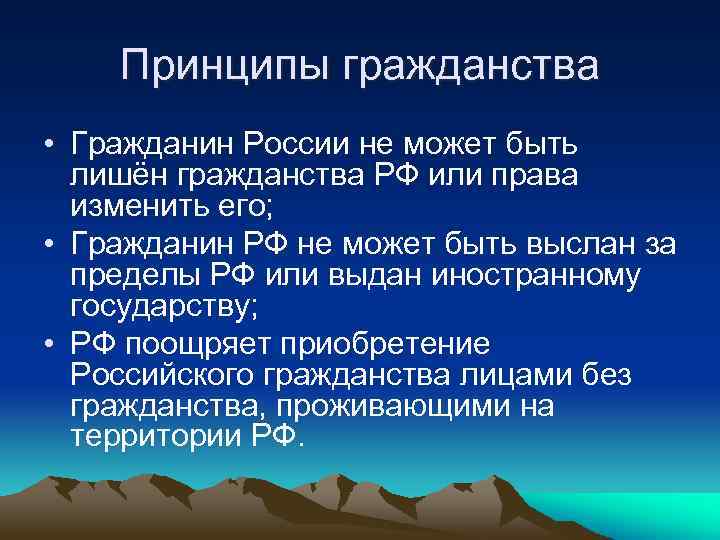 Принципы гражданства

• Гражданин России не может быть лишён гражданства РФ или права изменить его;
• Гражданин РФ не может быть выслан за пределы РФ или выдан иностранному государству;
• РФ поощряет приобретение Российского гражданства лицами без гражданства, проживающими на территории РФ.